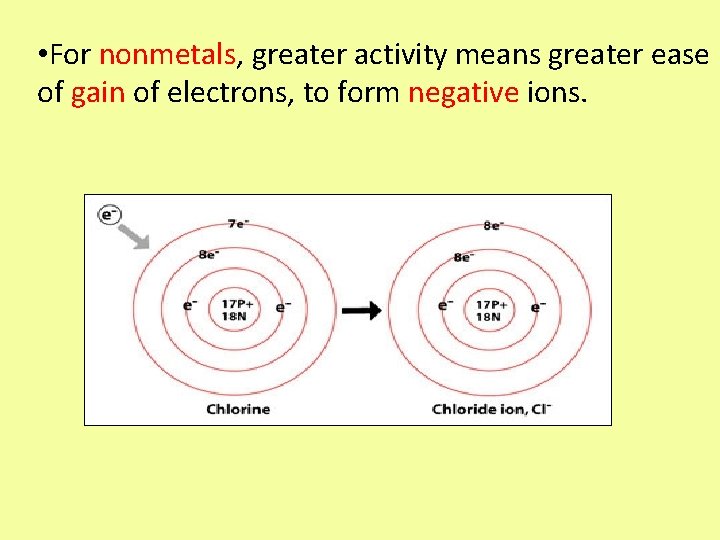 •For nonmetals, greater activity means greater ease of gain of electrons, to form negative ions.

$e^-$

$7e^-$

$8e^-$

$e^-$ 17P+ 18N $e^-$

Chlorine

$8e^-$

$8e^-$

$e^-$ 17P+ 18N $e^-$

Chloride ion, $Cl^-$